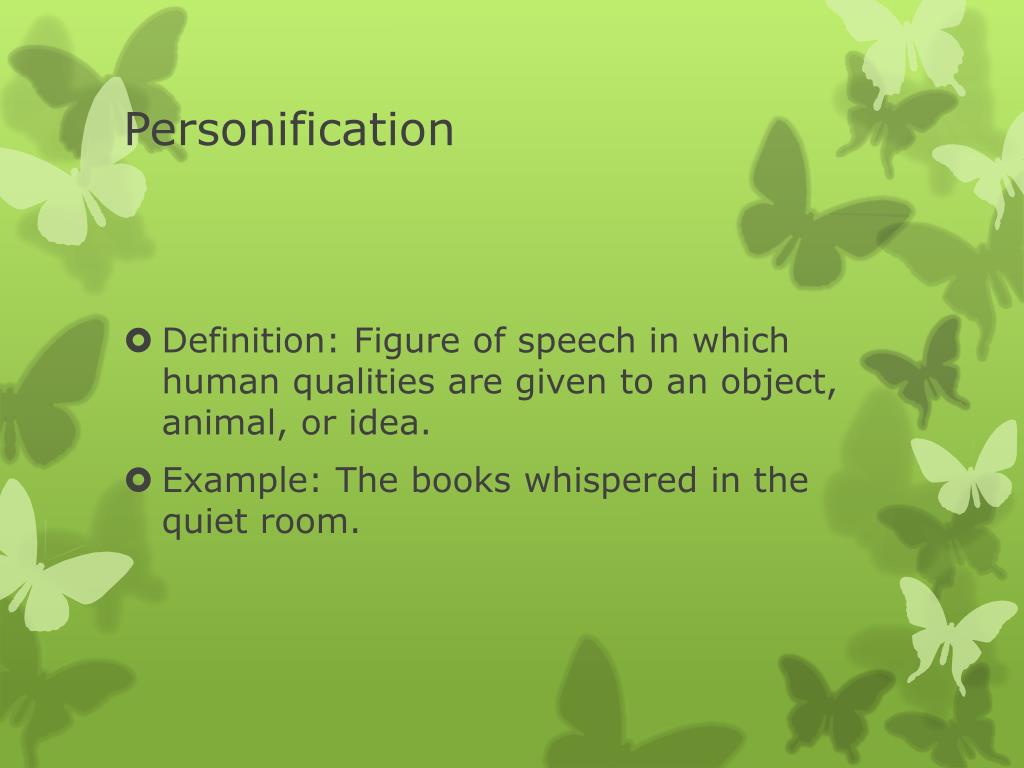 Personification

Definition: Figure of speech in which human qualities are given to an object, animal, or idea.

Example: The books whispered in the quiet room.